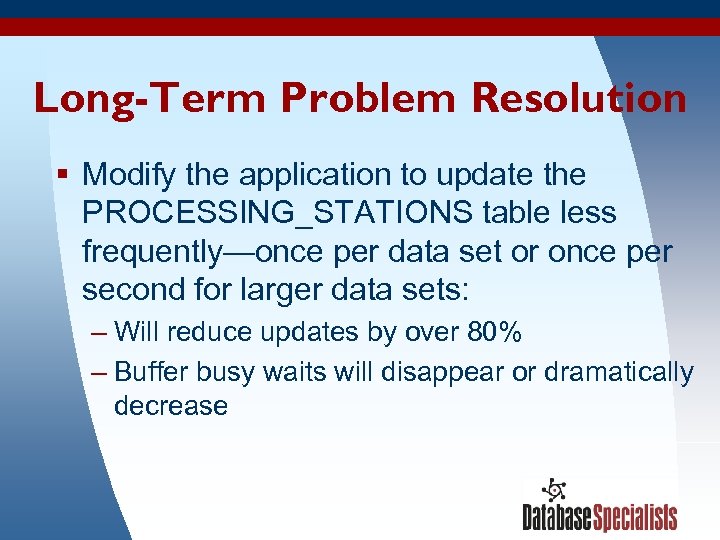 Long-Term Problem Resolution

▪ Modify the application to update the PROCESSING_STATIONS table less frequently—once per data set or once per second for larger data sets:

– Will reduce updates by over 80%

– Buffer busy waits will disappear or dramatically decrease

DatabaseSpecialists